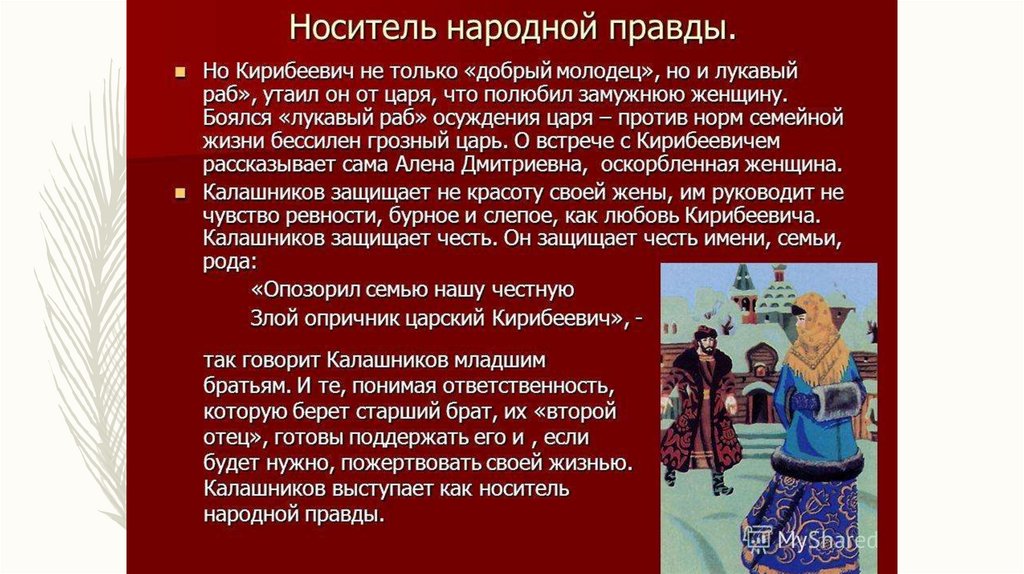 Носитель народной правды.

Но Кирибеевич не только «добрый молодец», но и лукавый раб», утаил он от царя, что полюбил замужнюю женщину. Боялся «лукавый раб» осуждения царя – против норм семейной жизни бессилен грозный царь. О встрече с Кирибеевичем рассказывает сама Алена Дмитриевна, оскорбленная женщина.

Калашников защищает не красоту своей жены, им руководит не чувство ревности, бурное и слепое, как любовь Кирибеевича. Калашников защищает честь. Он защищает честь имени, семьи, рода:

«Опозорил семью нашу честную
Злой опричник царский Кирибеевич», -

так говорит Калашников младшим братьям. И те, понимая ответственность, которую берет старший брат, их «второй отец», готовы поддержать его и , если будет нужно, пожертвовать своей жизнью. Калашников выступает как носитель народной правды.

MyShared